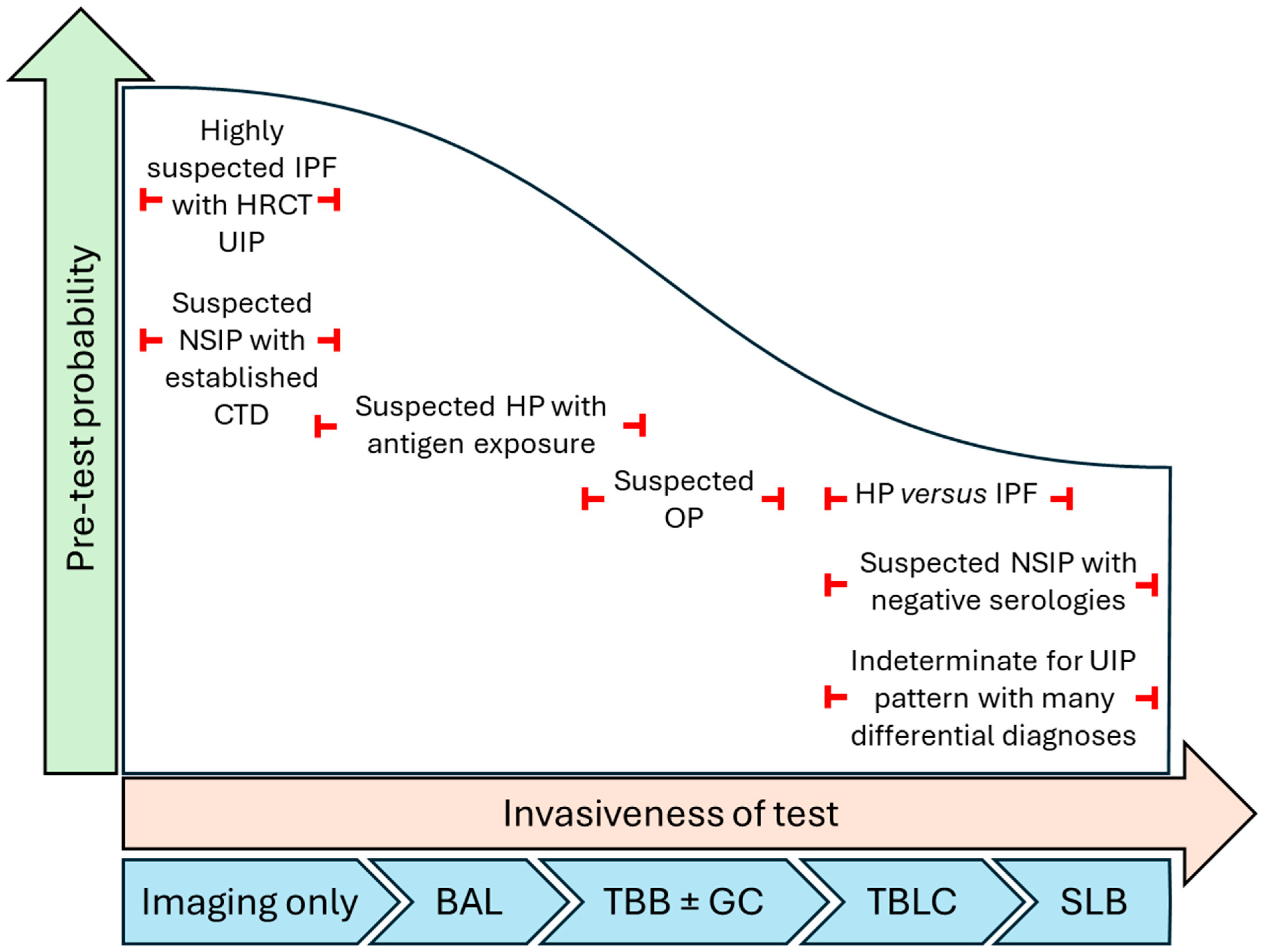 Pre-test probability

Highly suspected IPF with HRCT UIP

Suspected NSIP with established CTD

Suspected HP with antigen exposure

Suspected OP

HP versus IPF

Suspected NSIP with negative serologies

Indeterminate for UIP pattern with many differential diagnoses

Invasiveness of test

Imaging only

BAL

TBB ± GC

TBLC

SLB